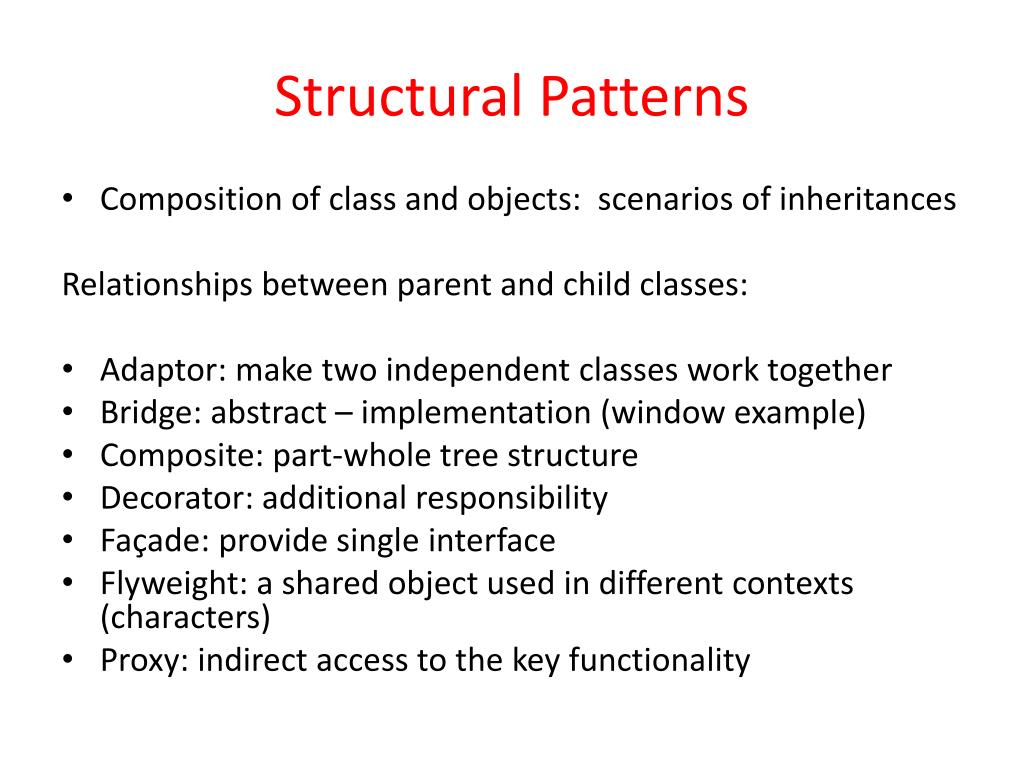 Structural Patterns

• Composition of class and objects: scenarios of inheritances

Relationships between parent and child classes:

• Adaptor: make two independent classes work together
• Bridge: abstract – implementation (window example)
• Composite: part-whole tree structure
• Decorator: additional responsibility
• Façade: provide single interface
• Flyweight: a shared object used in different contexts (characters)
• Proxy: indirect access to the key functionality